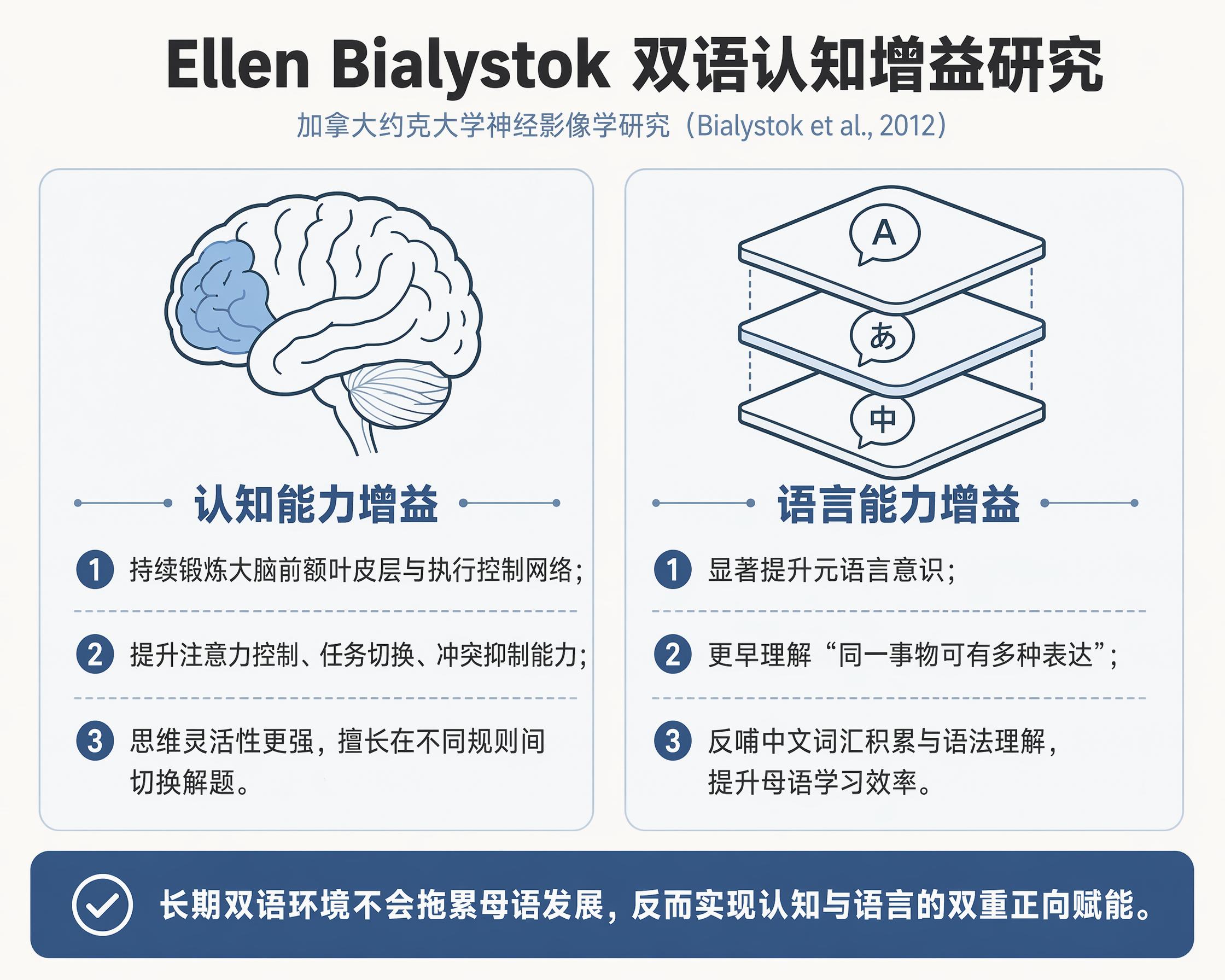 Ellen Bialystok 双语认知增益研究

加拿大约克大学神经影像学研究（Bialystok et al., 2012）

认知能力增益

1 持续锻炼大脑前额叶皮层与执行控制网络；

2 提升注意力控制、任务切换、冲突抑制能力；

3 思维灵活性更强，擅长在不同规则间切换解题。

A

あ

中

语言能力增益

1 显著提升元语言意识；

2 更早理解“同一事物可有多种表达”；

3 反哺中文词汇积累与语法理解，提升母语学习效率。

长期双语环境不会拖累母语发展，反而实现认知与语言的双重正向赋能。